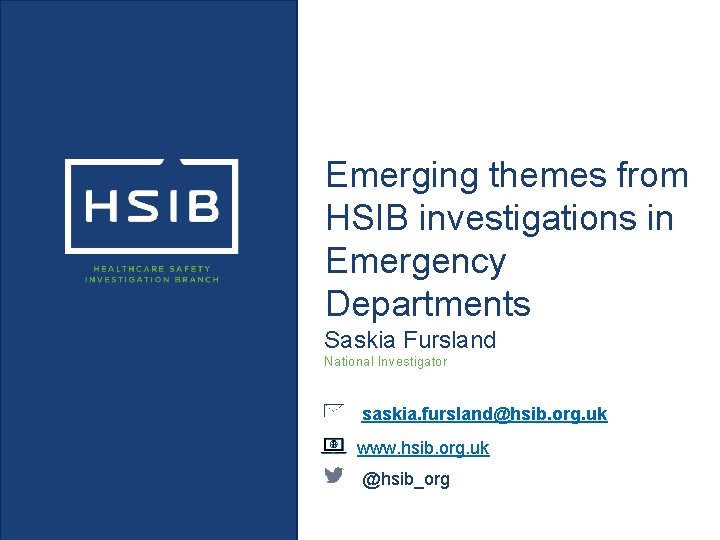 HSIB
HEALTHCARE SAFETY INVESTIGATION BRANCH

Emerging themes from HSIB investigations in Emergency Departments

Saskia Fursland
National Investigator

saskia.fursland@hsib.org.uk
www.hsib.org.uk
@hsib_org